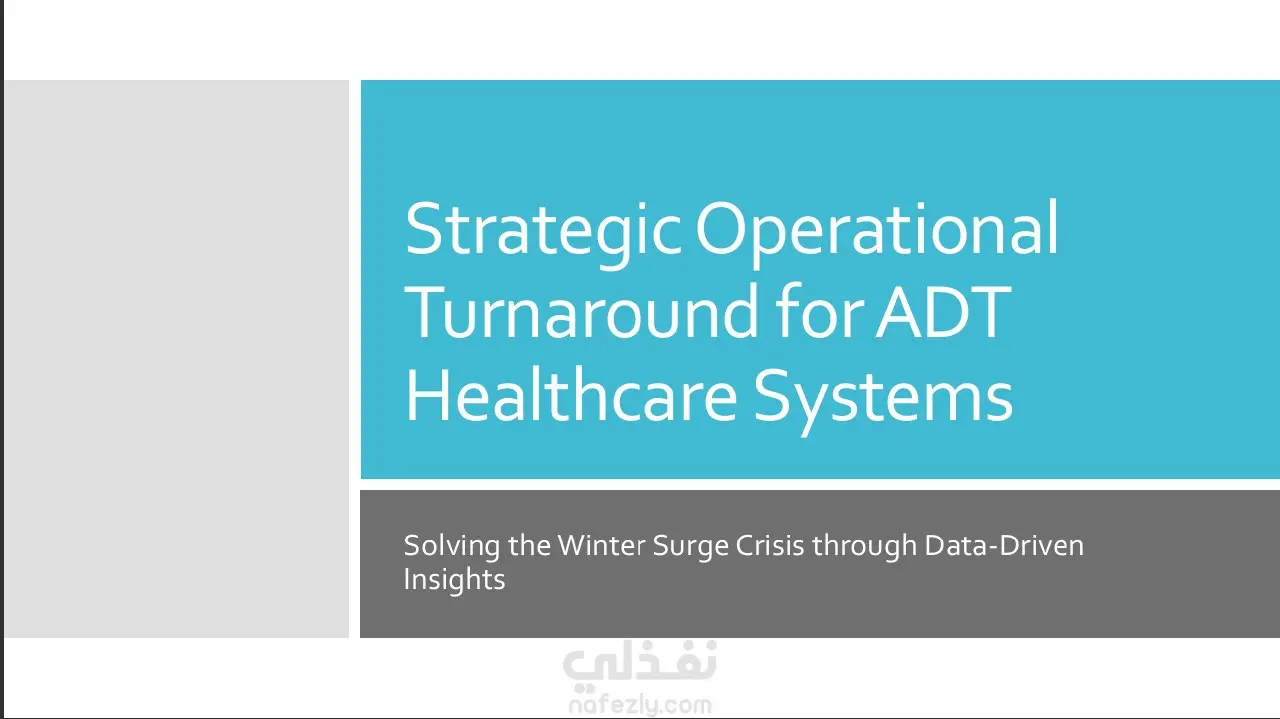 Strategic Operational Turnaround for ADT Healthcare Systems

Solving the Winter Surge Crisis through Data-Driven Insights

نفذلي
nafezly.com